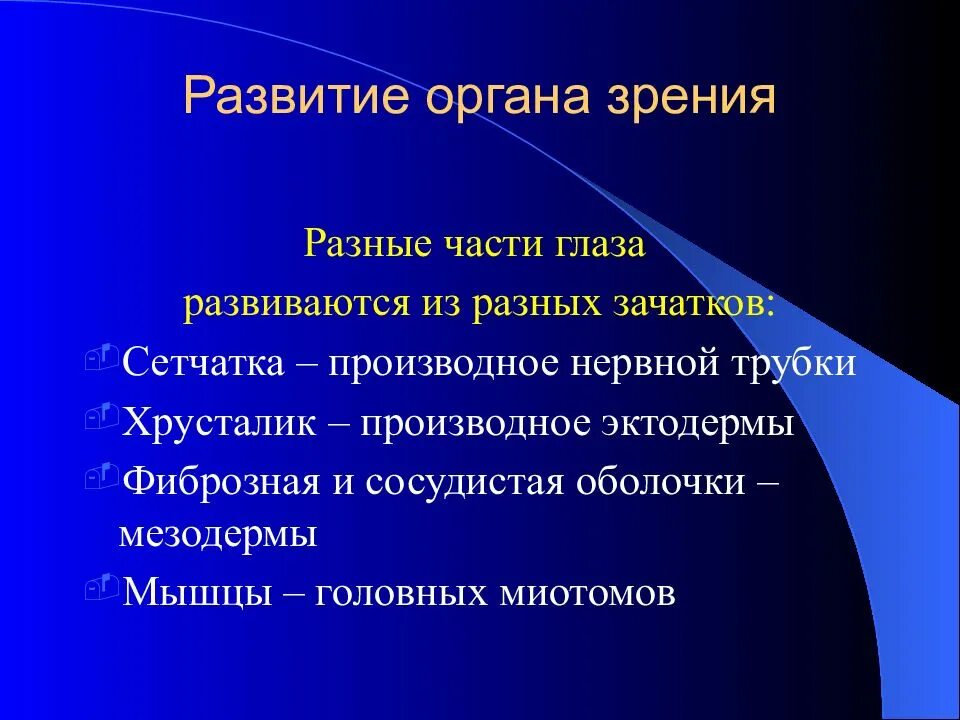 Развитие органа зрения

Разные части глаза развиваются из разных зачатков:

Сетчатка – производное нервной трубки

Хрусталик – производное эктодермы

Фиброзная и сосудистая оболочки – мезодермы

Мышцы – головных миотомов